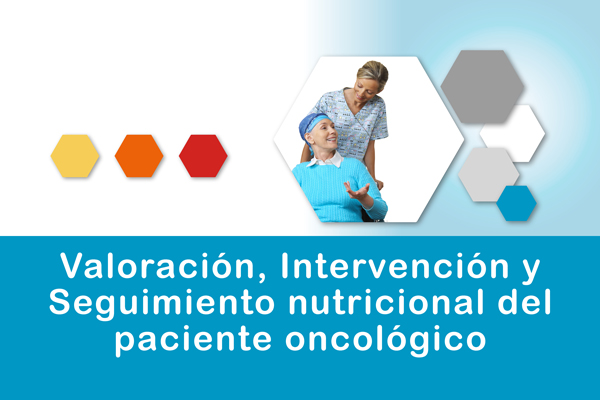 Valoración, Intervención y Seguimiento nutricional del paciente oncológico